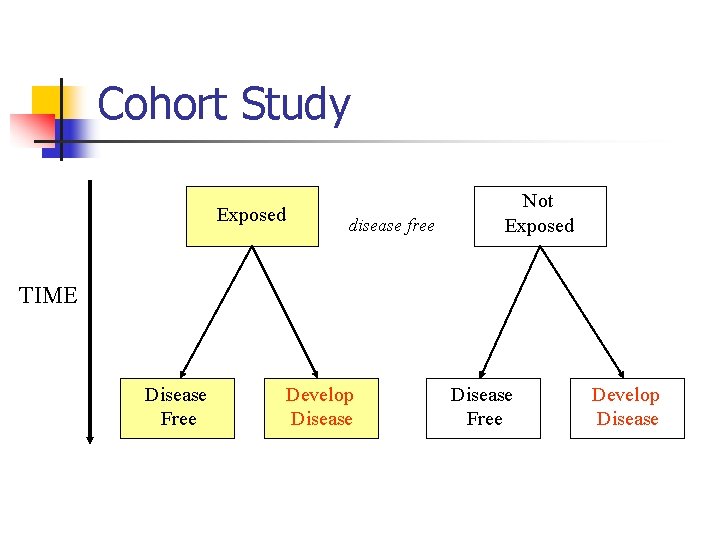 Cohort Study

TIME

Exposed

disease free

Not Exposed

Disease Free

Develop Disease

Disease Free

Develop Disease